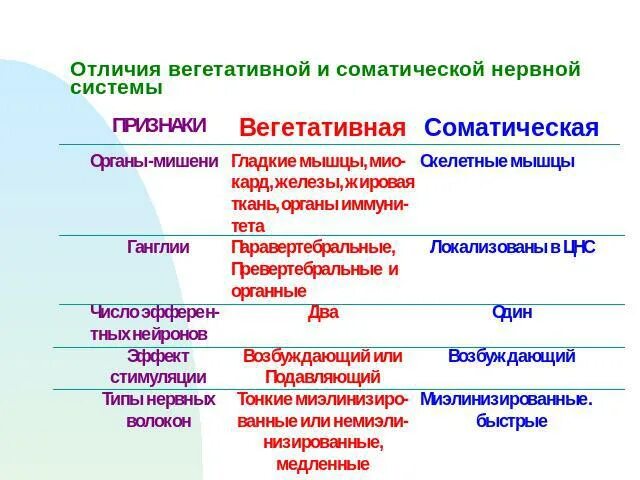 Отличия вегетативной и соматической нервной системы

| ПРИЗНАКИ | Вегетативная | Соматическая |
|---|---|---|
| Органы-мишени | Гладкие мышцы, миокард, железы, жировая ткань, органы иммунитета | Скелетные мышцы |
| Ганглии | Паравертебральные, Превертебральные и органные | Локализованы в ЦНС |
| Число эфферентных нейронов | Два | Один |
| Эффект стимуляции | Возбуждающий или Подавляющий | Возбуждающий |
| Типы нервных волокон | Тонкие миэлинизированные или немиэлинизированные, медленные | Миэлинизированные. быстрые |